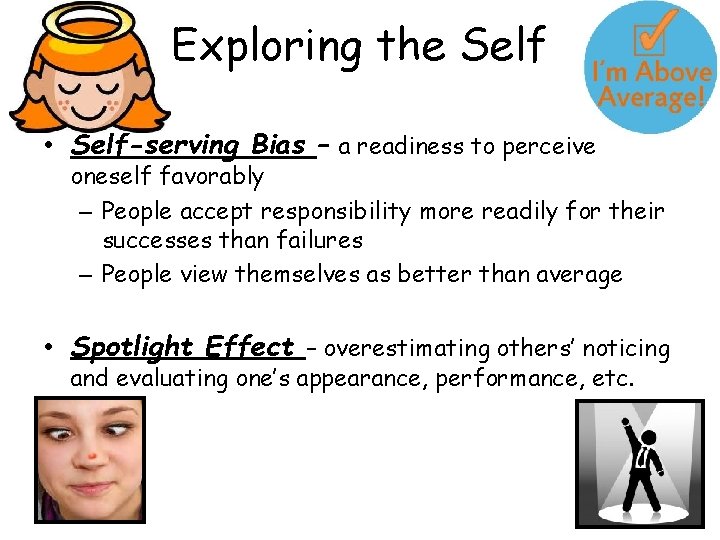 Exploring the Self

I'm Above Average!

• Self-serving Bias – a readiness to perceive oneself favorably
– People accept responsibility more readily for their successes than failures
– People view themselves as better than average

• Spotlight Effect – overestimating others' noticing and evaluating one's appearance, performance, etc.